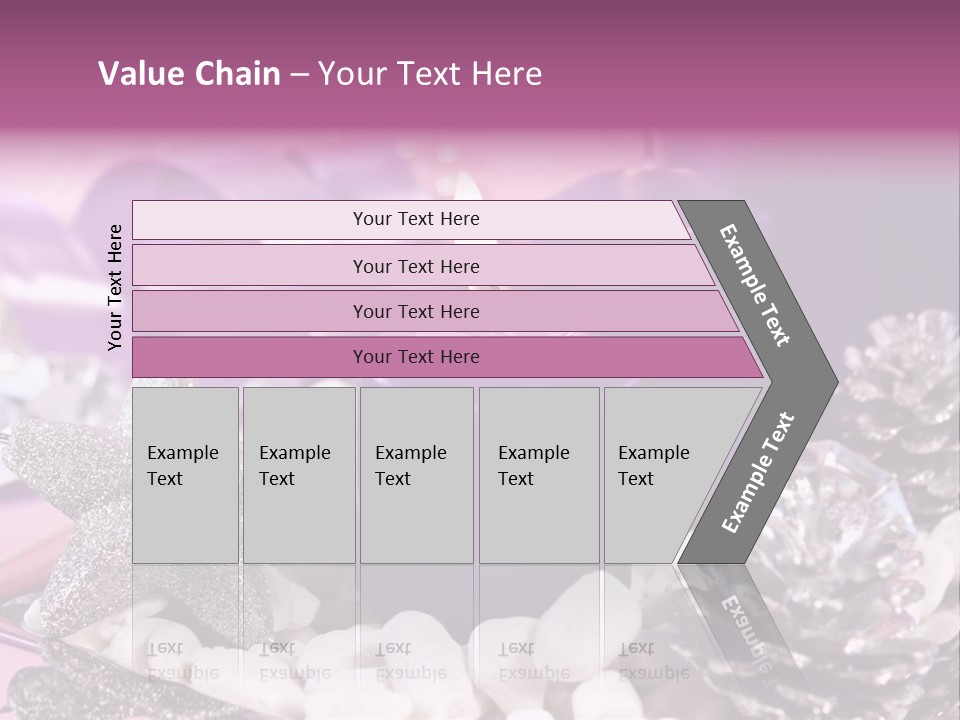 Value Chain – Your Text Here

Your Text Here

Your Text Here

Your Text Here

Your Text Here

Your Text Here

Example Text

Example Text

Example Text

Example Text

Example Text

Example Text

Example Text